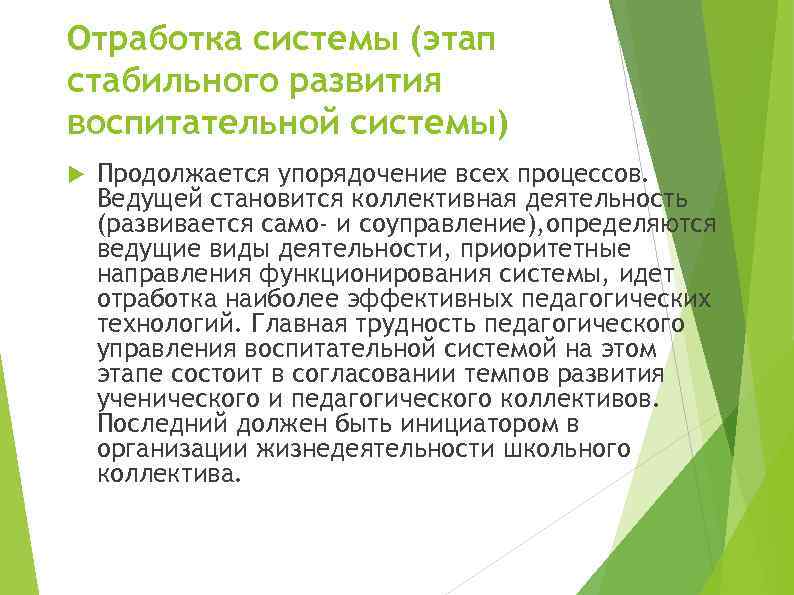 Отработка системы (этап стабильного развития воспитательной системы)

Продолжается упорядочение всех процессов. Ведущей становится коллективная деятельность (развивается само- и соуправление),определяются ведущие виды деятельности, приоритетные направления функционирования системы, идет отработка наиболее эффективных педагогических технологий. Главная трудность педагогического управления воспитательной системой на этом этапе состоит в согласовании темпов развития ученического и педагогического коллективов. Последний должен быть инициатором в организации жизнедеятельности школьного коллектива.